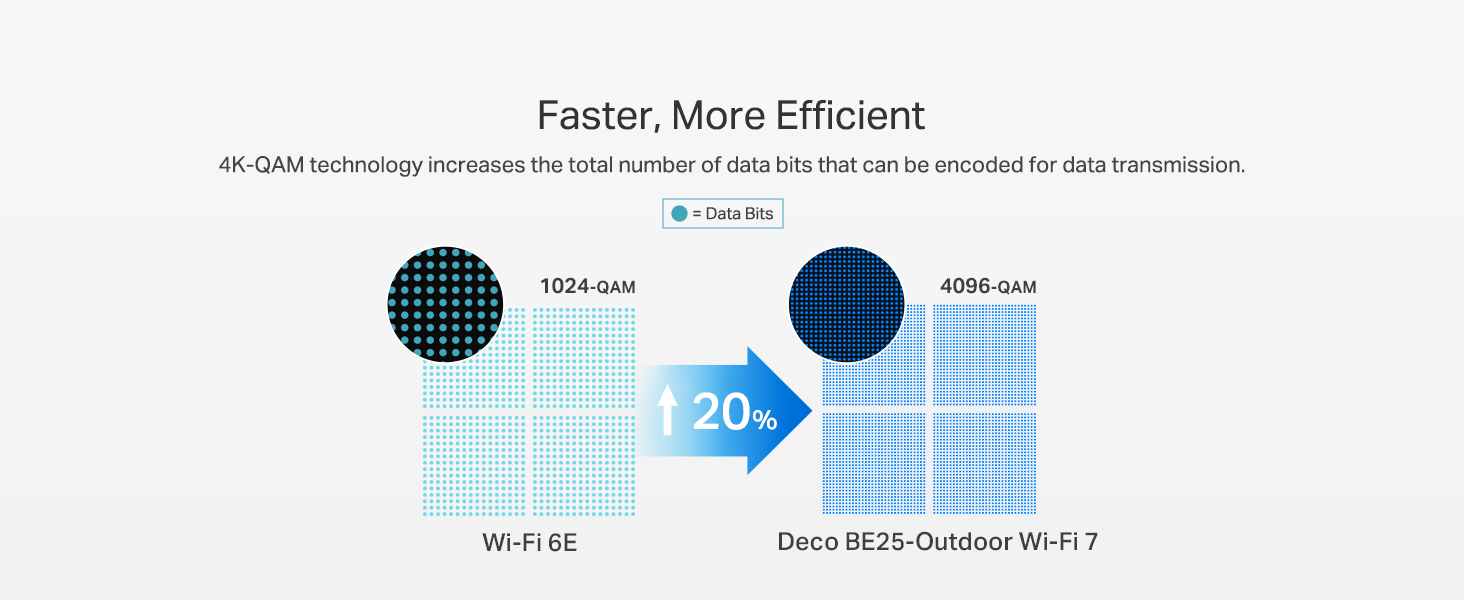 Faster, More Efficient

4K-QAM technology increases the total number of data bits that can be encoded for data transmission.

= Data Bits

1024-QAM

20%

4096-QAM

Wi-Fi 6E

Deco BE25-Outdoor Wi-Fi 7